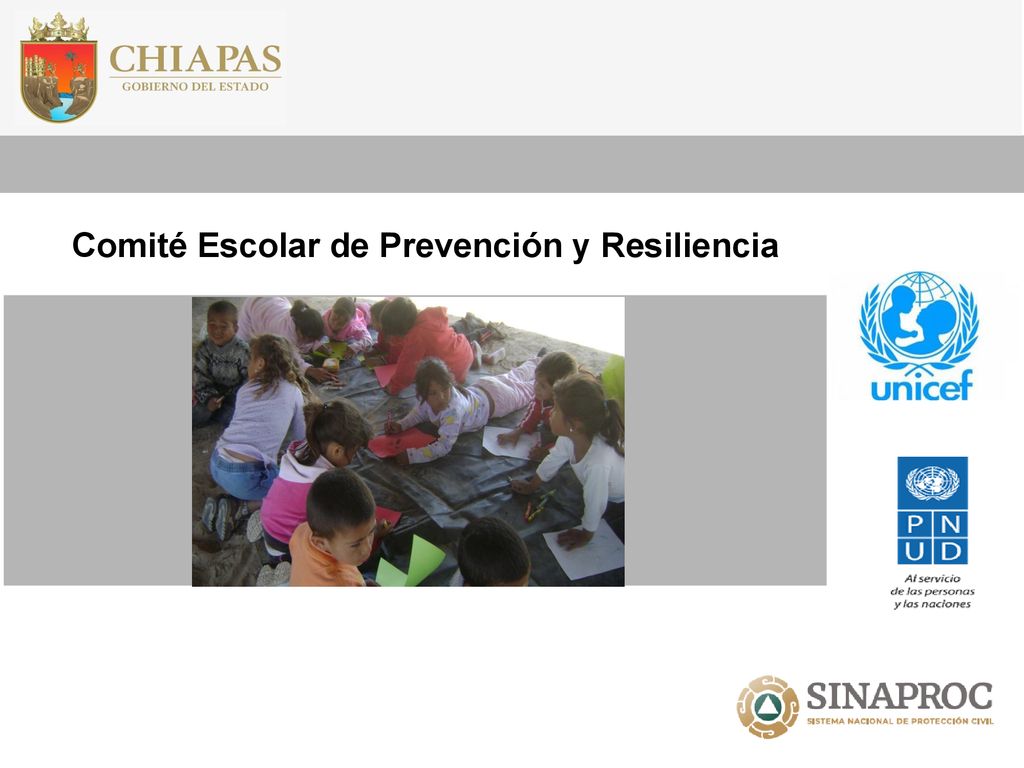 CHIAPAS
GOBIERNO DEL ESTADO

Comité Escolar de Prevención y Resiliencia

unicef

P N
U D
Al servicio de las personas y las naciones

SINAPROC
SISTEMA NACIONAL DE PROTECCIÓN CIVIL